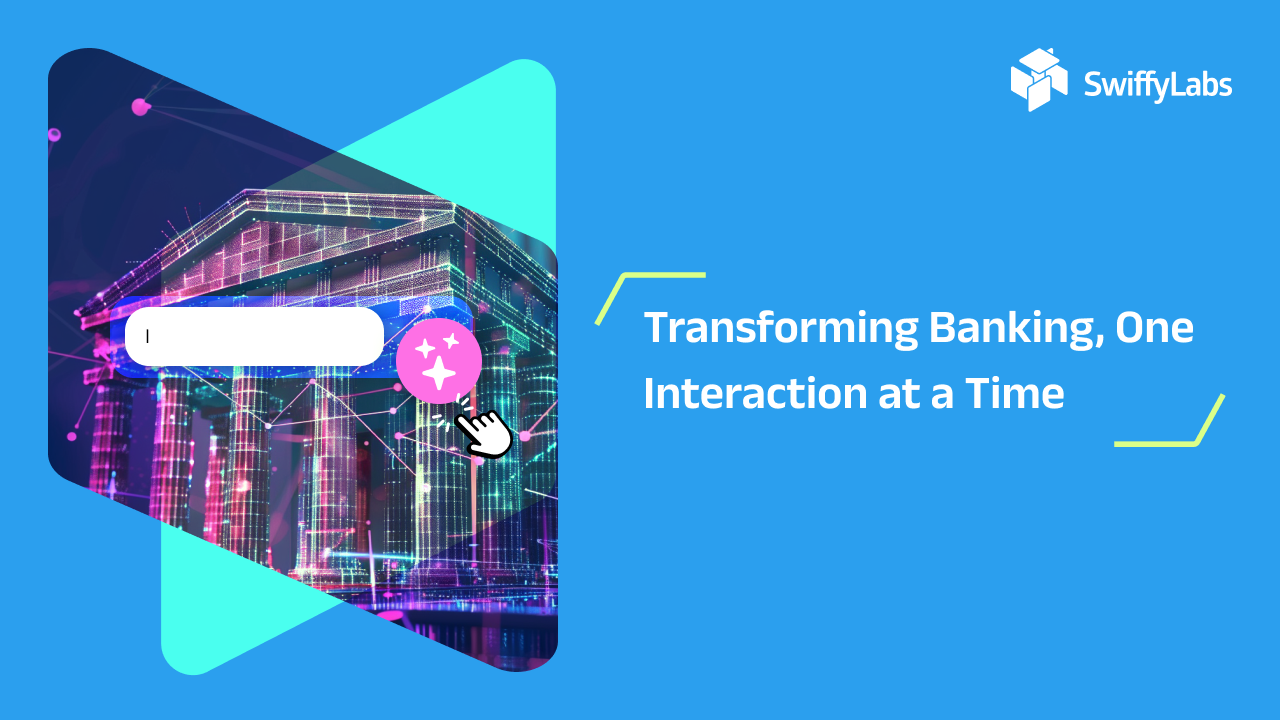 SwiffyLabs

Transforming Banking, One Interaction at a Time